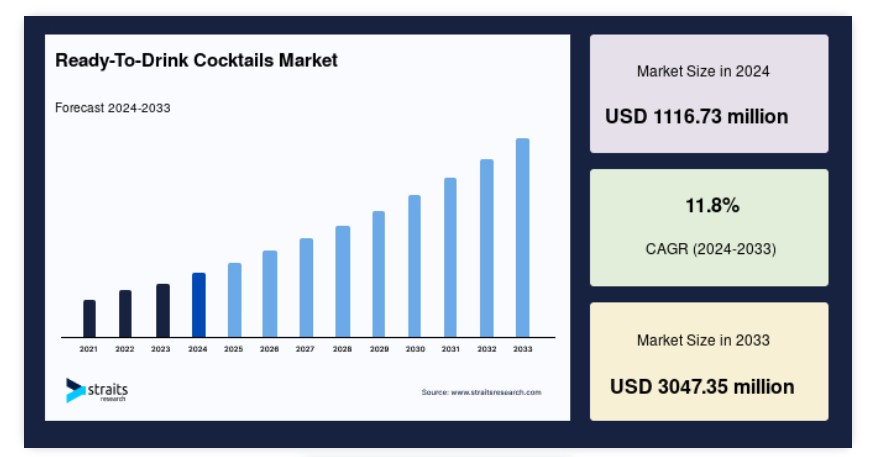 Ready-To-Drink Cocktails Market

Forecast 2024-2033

2021 2022 2023 2024 2025 2026 2027 2028 2029 2030 2031 2032 2033

straits research

Source: www.straitsresearch.com

Market Size in 2024

USD 1116.73 million

11.8%

CAGR (2024-2033)

Market Size in 2033

USD 3047.35 million